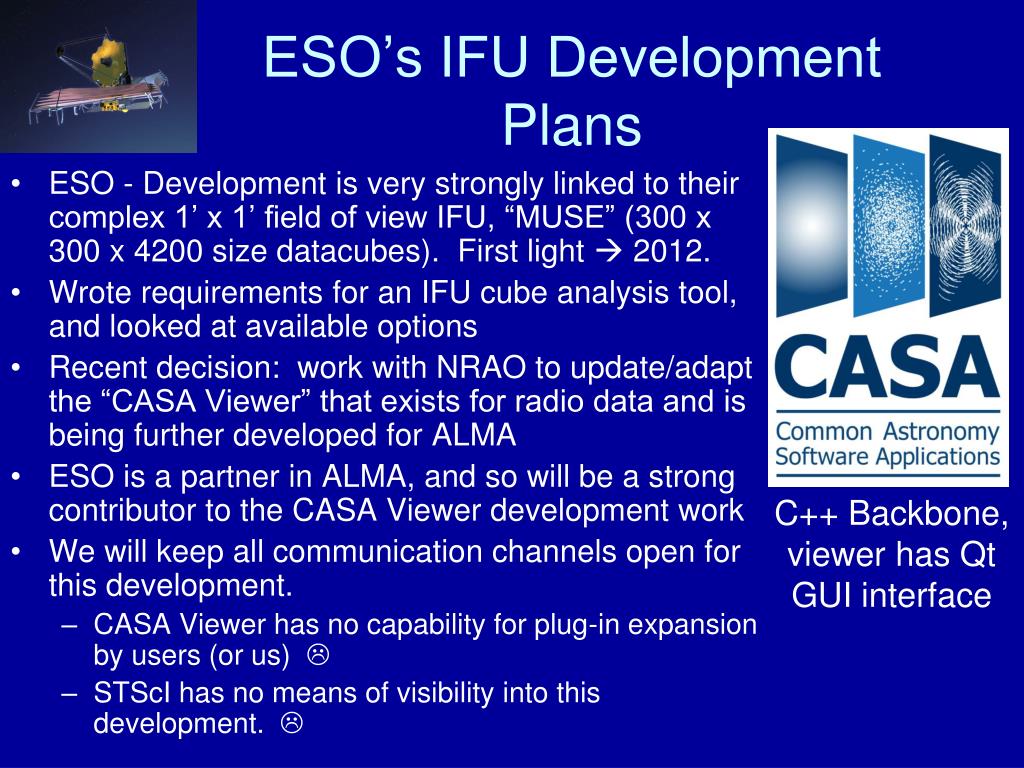 ESO’s IFU Development Plans

• ESO - Development is very strongly linked to their complex 1’ x 1’ field of view IFU, “MUSE” (300 x 300 x 4200 size datacubes). First light → 2012.
• Wrote requirements for an IFU cube analysis tool, and looked at available options
• Recent decision: work with NRAO to update/adapt the “CASA Viewer” that exists for radio data and is being further developed for ALMA
• ESO is a partner in ALMA, and so will be a strong contributor to the CASA Viewer development work
• We will keep all communication channels open for this development.
– CASA Viewer has no capability for plug-in expansion by users (or us) ☹
– STScI has no means of visibility into this development. ☹

CASA
Common Astronomy Software Applications

C++ Backbone, viewer has Qt GUI interface